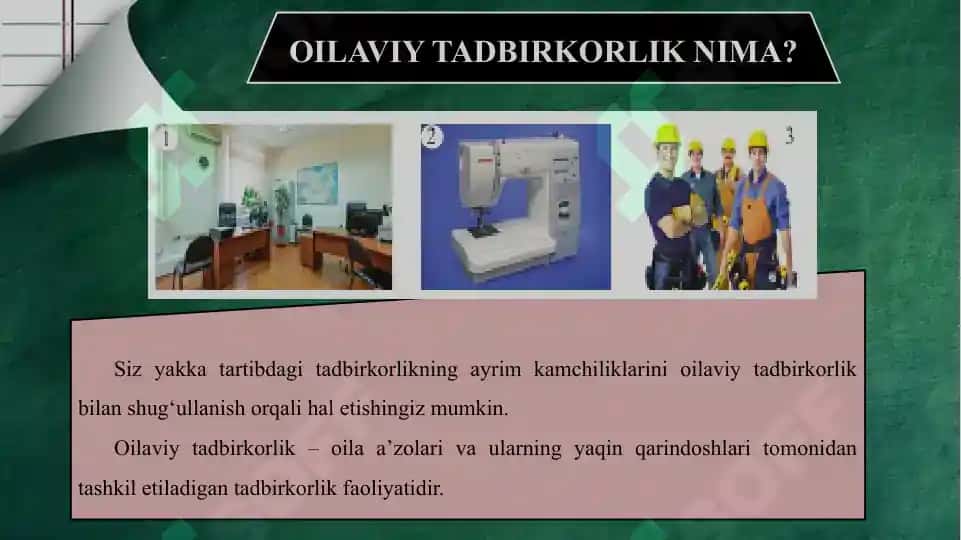 OILAVIY TADBIRKORLIK NIMA?

1

2

3

Siz yakka tartibdagi tadbirkorlikning ayrim kamchiliklarini oilaviy tadbirkorlik bilan shug‘ullanish orqali hal etishingiz mumkin.

Oilaviy tadbirkorlik – oila a’zolari va ularning yaqin qarindoshlari tomonidan tashkil etiladigan tadbirkorlik faoliyatidir.